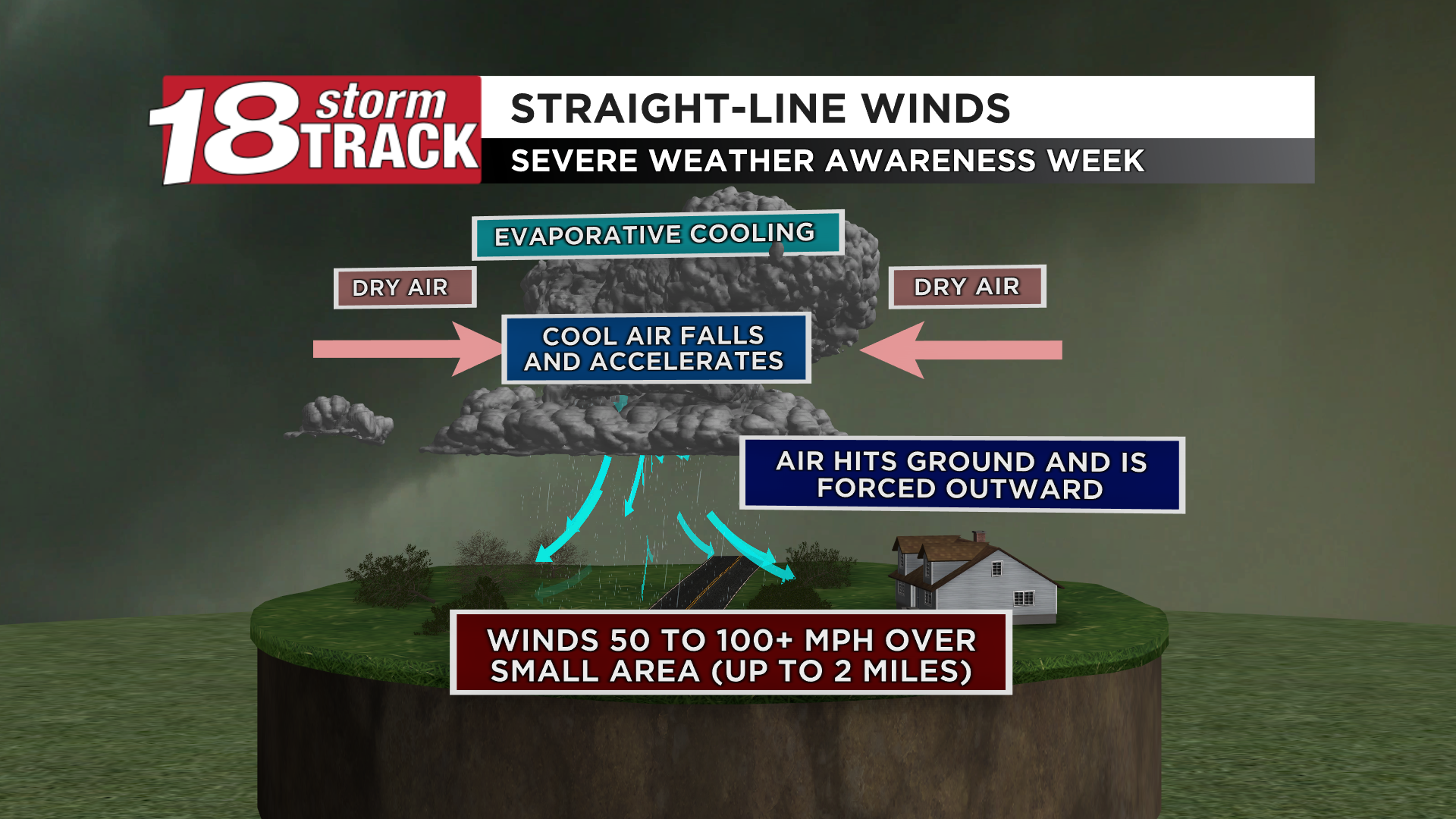 18 storm TRACK

STRAIGHT-LINE WINDS

SEVERE WEATHER AWARENESS WEEK

EVAPORATIVE COOLING

DRY AIR

DRY AIR

COOL AIR FALLS AND ACCELERATES

AIR HITS GROUND AND IS FORCED OUTWARD

WINDS 50 TO 100+ MPH OVER SMALL AREA (UP TO 2 MILES)